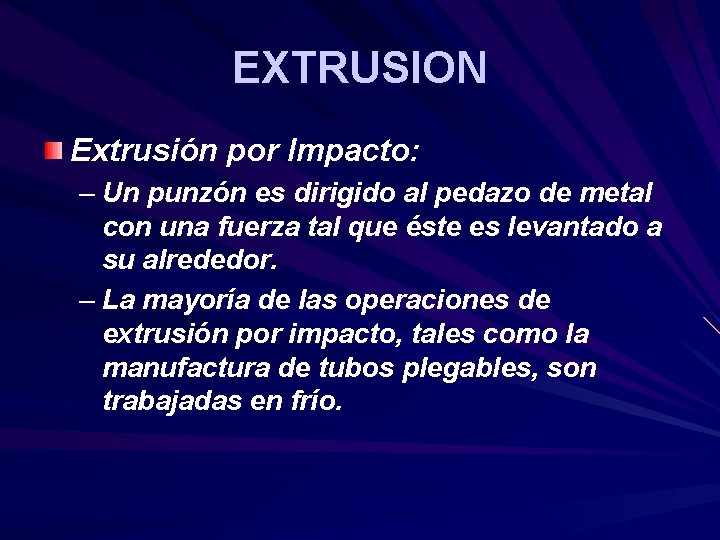 EXTRUSION

Extrusión por Impacto:

– Un punzón es dirigido al pedazo de metal con una fuerza tal que éste es levantado a su alrededor.

– La mayoría de las operaciones de extrusión por impacto, tales como la manufactura de tubos plegables, son trabajadas en frío.